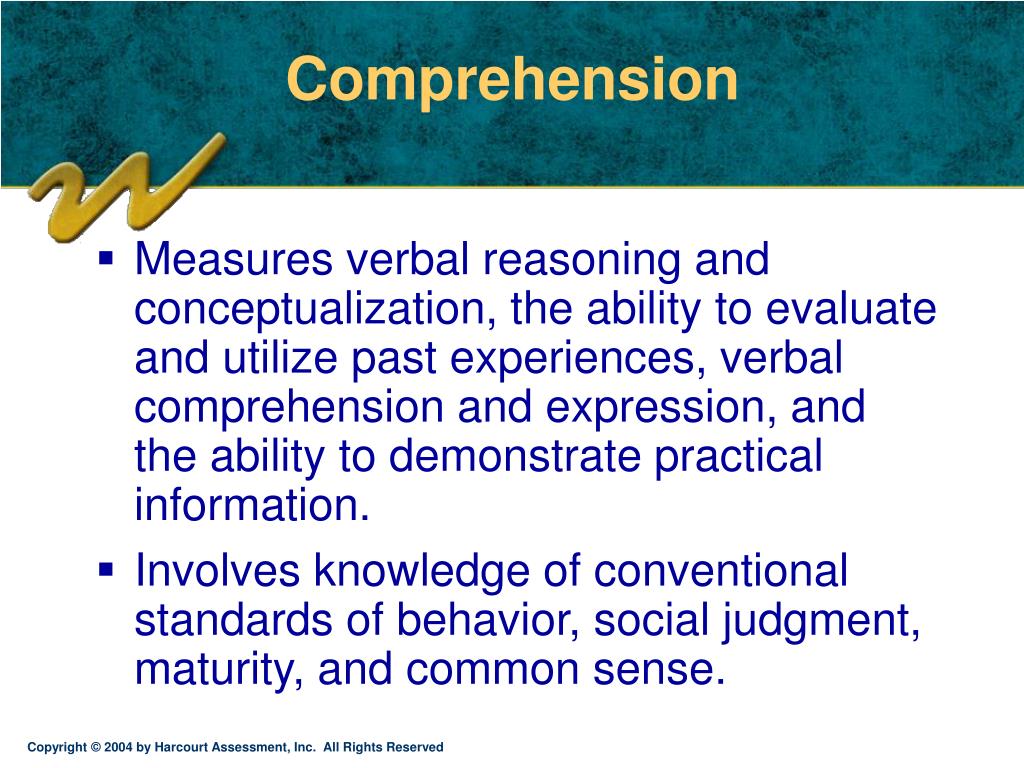 Comprehension

▪ Measures verbal reasoning and conceptualization, the ability to evaluate and utilize past experiences, verbal comprehension and expression, and the ability to demonstrate practical information.

▪ Involves knowledge of conventional standards of behavior, social judgment, maturity, and common sense.

Copyright © 2004 by Harcourt Assessment, Inc. All Rights Reserved